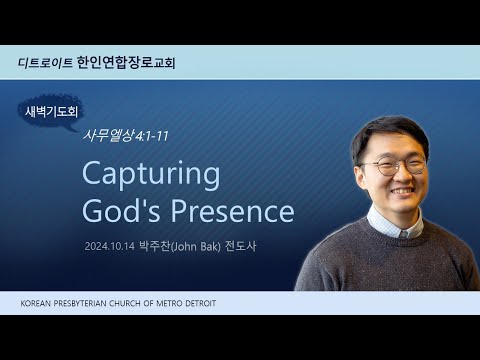 디트로이트 한인연합장로교회

새벽기도회

사무엘상 4:1-11

Capturing God's Presence

2024.10.14 박주찬(John Bak) 전도사

KOREAN PRESBYTERIAN CHURCH OF METRO DETROIT